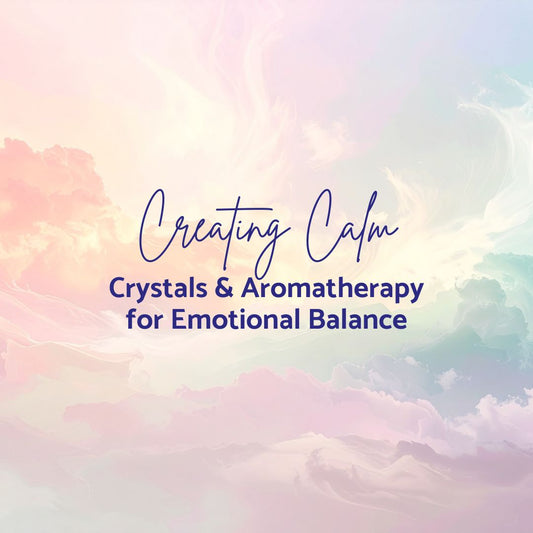 Creating Calm

Crystals & Aromatherapy for Emotional Balance